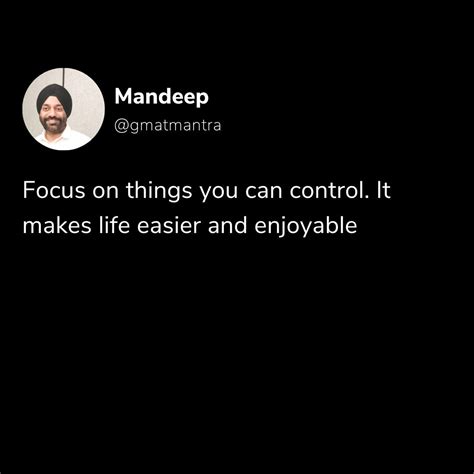 Mandeep
@gmatmantra

Focus on things you can control. It makes life easier and enjoyable